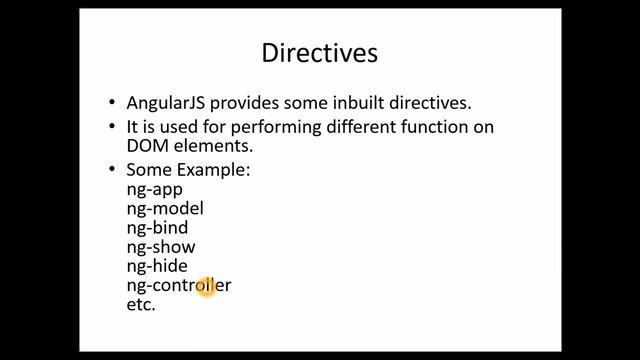 Directives

• AngularJS provides some inbuilt directives.
• It is used for performing different function on DOM elements.
• Some Example:
ng-app
ng-model
ng-bind
ng-show
ng-hide
ng-controller
etc.